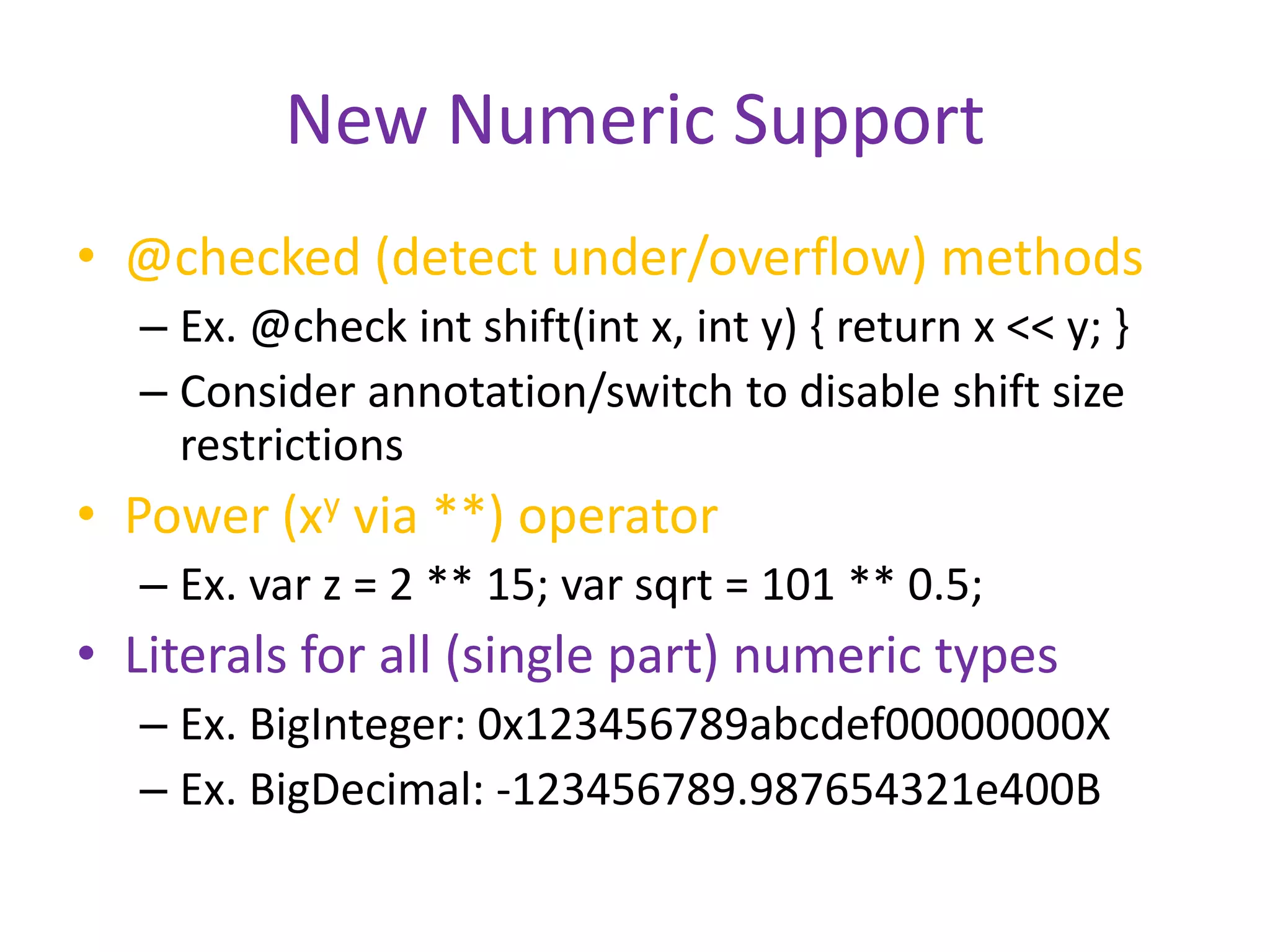 New Numeric Support

• @checked (detect under/overflow) methods
– Ex. @check int shift(int x, int y) { return x << y; }
– Consider annotation/switch to disable shift size restrictions

• Power ($x^y$ via **) operator
– Ex. var z = 2 ** 15; var sqrt = 101 ** 0.5;

• Literals for all (single part) numeric types
– Ex. BigInteger: 0x123456789abcdef00000000X
– Ex. BigDecimal: -123456789.987654321e400B